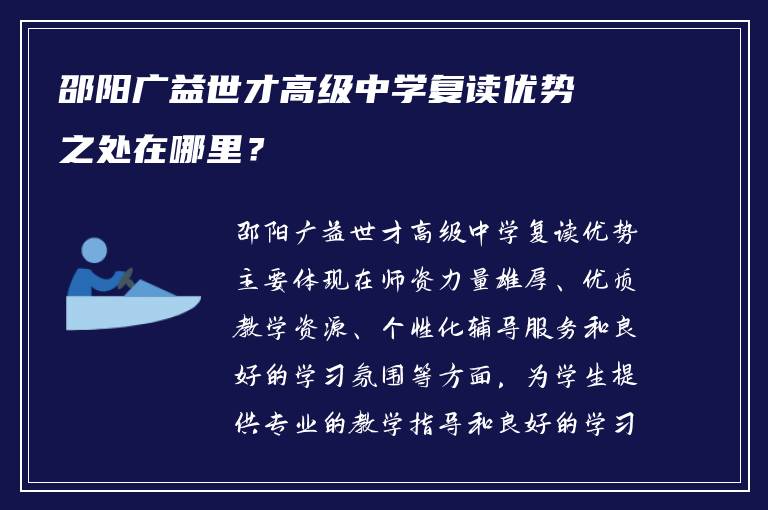 邵阳广益世才高级中学复读优势之处在哪里？

邵阳广益世才高级中学复读优势主要体现在师资力量雄厚、优质教学资源、个性化辅导服务和良好的学习氛围等方面，为学生提供专业的教学指导和良好的学习